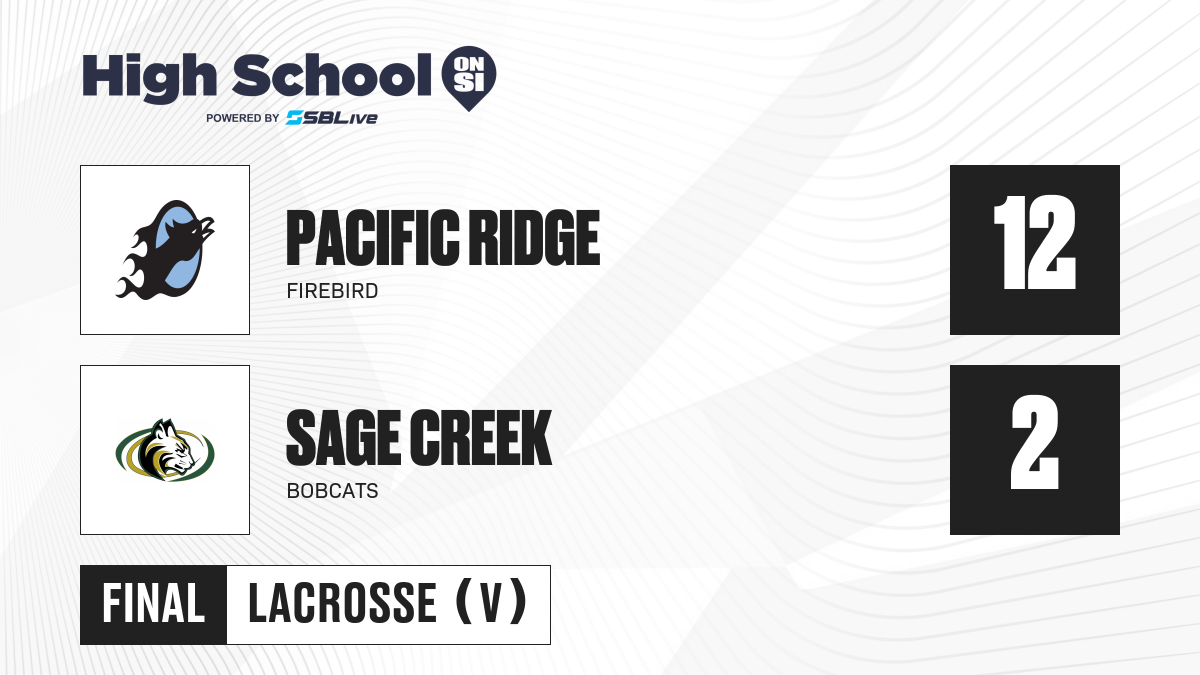 High School ON SI
POWERED BY SBLive

PACIFIC RIDGE
FIREBIRD
12

SAGE CREEK
BOBCATS
2

FINAL
LACROSSE (V)